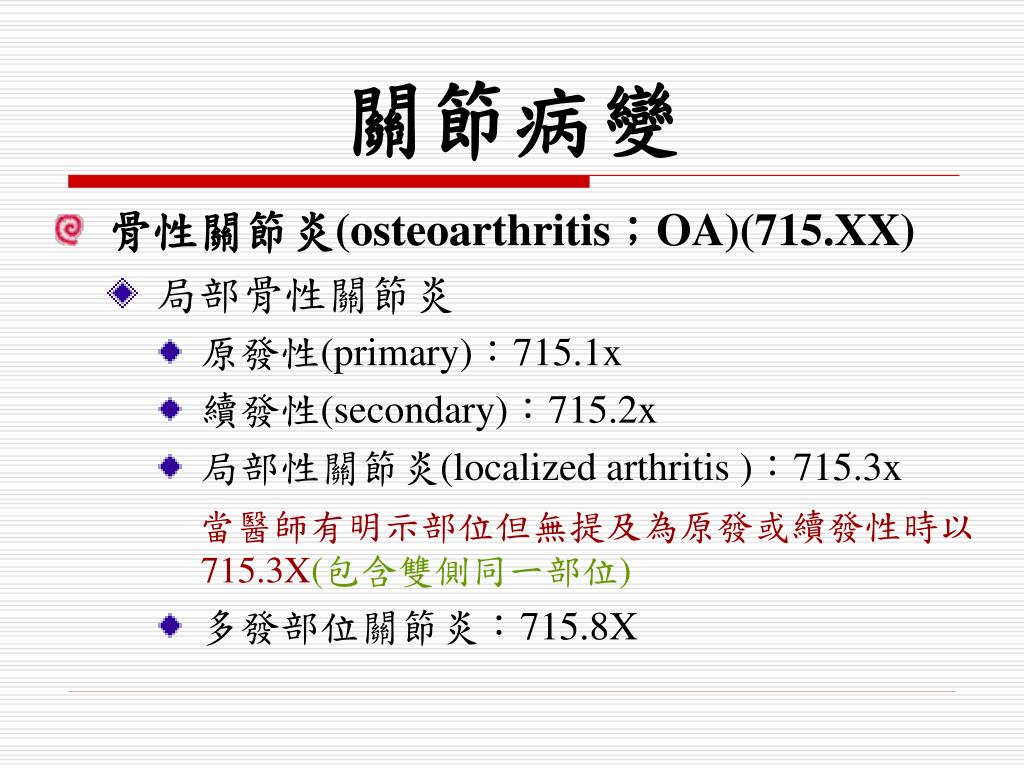 關節病變

骨性關節炎(osteoarthritis；OA)(715.XX)

局部骨性關節炎

原發性(primary)：715.1x

續發性(secondary)：715.2x

局部性關節炎(localized arthritis )：715.3x

當醫師有明示部位但無提及為原發或續發性時以715.3X(包含雙側同一部位)

多發部位關節炎：715.8X